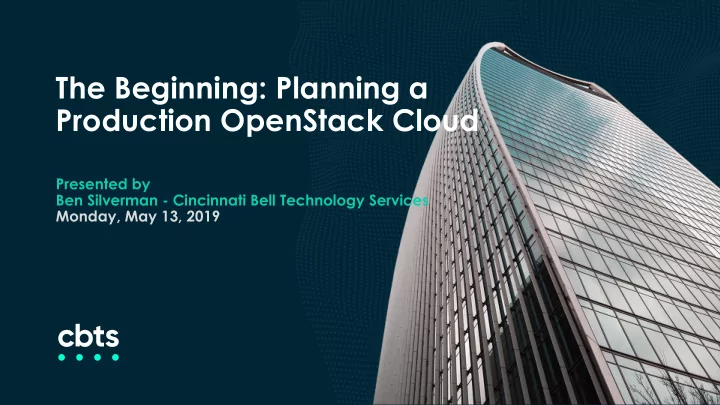 The Beginning: Planning a Production OpenStack Cloud

Presented by
Ben Silverman - Cincinnati Bell Technology Services
Monday, May 13, 2019

cbts